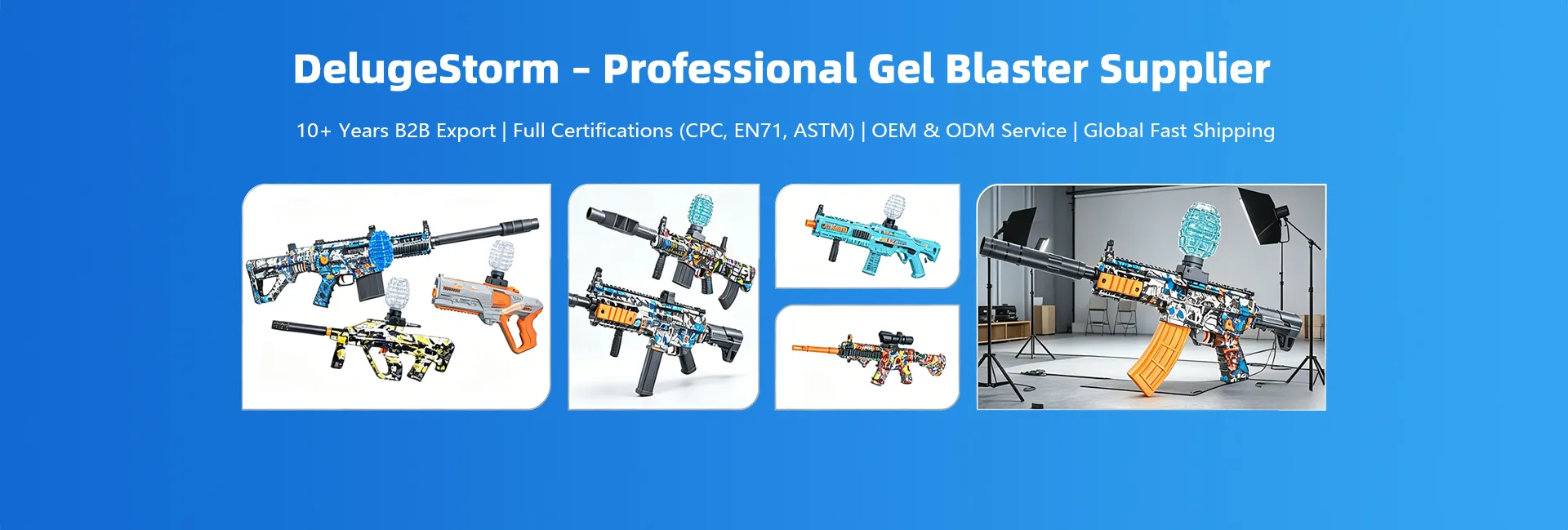 DelugeStorm - Professional Gel Blaster Supplier

10+ Years B2B Export | Full Certifications (CPC, EN71, ASTM) | OEM & ODM Service | Global Fast Shipping